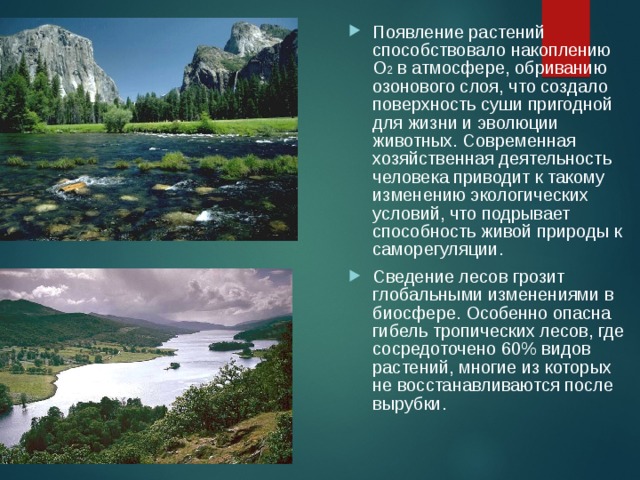 Появление растений способствовало накоплению $O_2$ в атмосфере, обриванию озонового слоя, что создало поверхность суши пригодной для жизни и эволюции животных. Современная хозяйственная деятельность человека приводит к такому изменению экологических условий, что подрывает способность живой природы к саморегуляции.

Сведение лесов грозит глобальными изменениями в биосфере. Особенно опасна гибель тропических лесов, где сосредоточено 60% видов растений, многие из которых не восстанавливаются после вырубки.